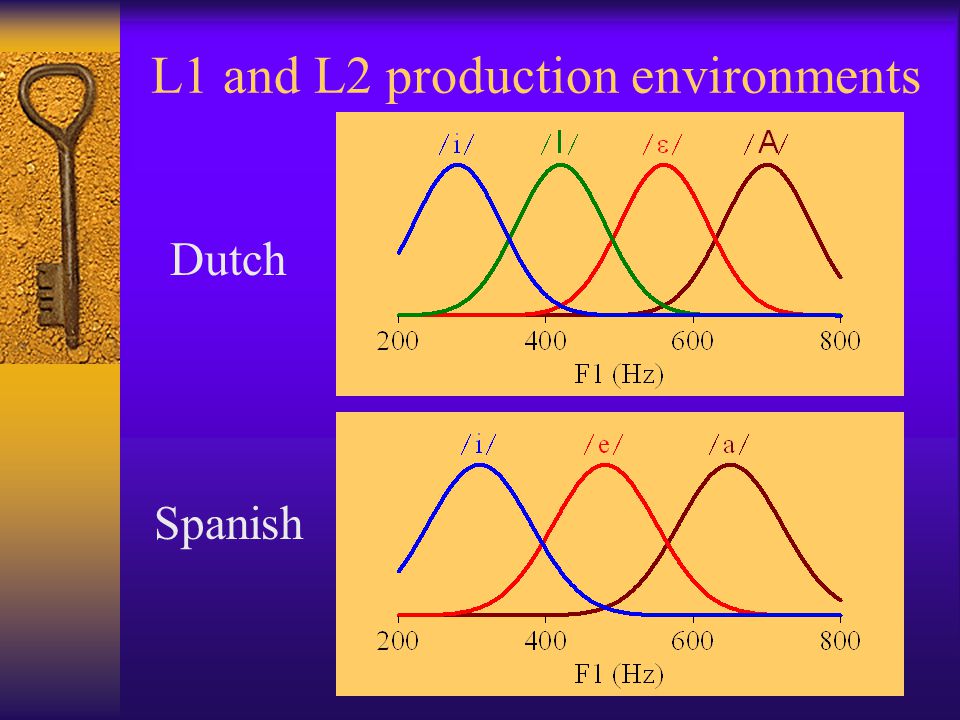 L1 and L2 production environments

Dutch

/i/ /I/ /ε/ /A/

200 400 600 800

F1 (Hz)

Spanish

/i/ /e/ /a/

200 400 600 800

F1 (Hz)